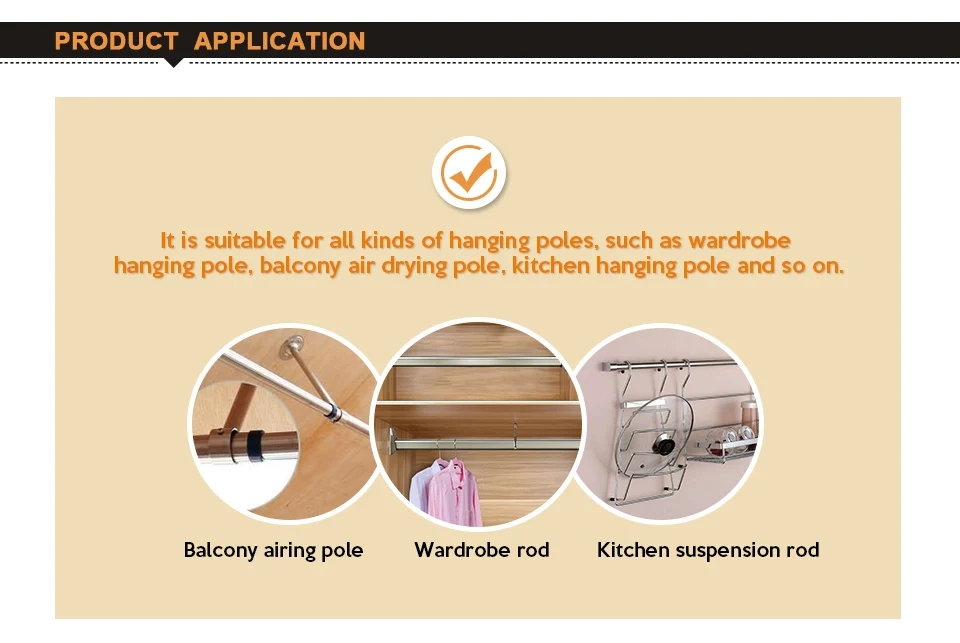 PRODUCT APPLICATION

It is suitable for all kinds of hanging poles, such as wardrobe hanging pole, balcony air drying pole, kitchen hanging pole and so on.

Balcony airing pole

Wardrobe rod

Kitchen suspension rod